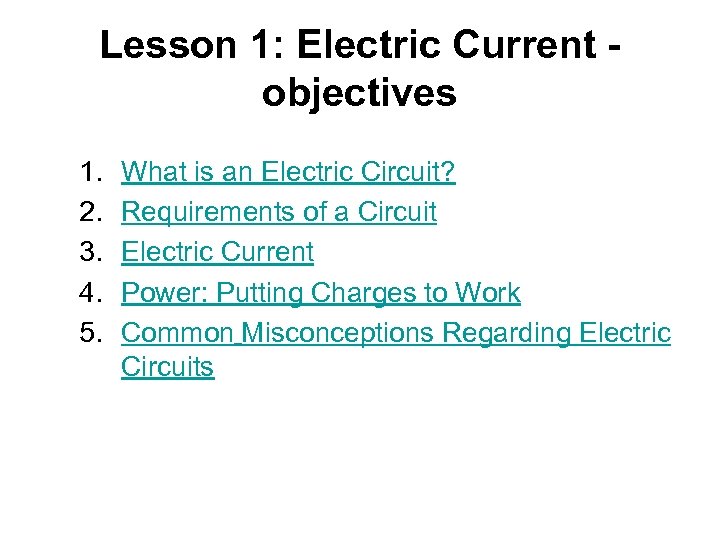 Lesson 1: Electric Current - objectives

1. What is an Electric Circuit?
2. Requirements of a Circuit
3. Electric Current
4. Power: Putting Charges to Work
5. Common Misconceptions Regarding Electric Circuits